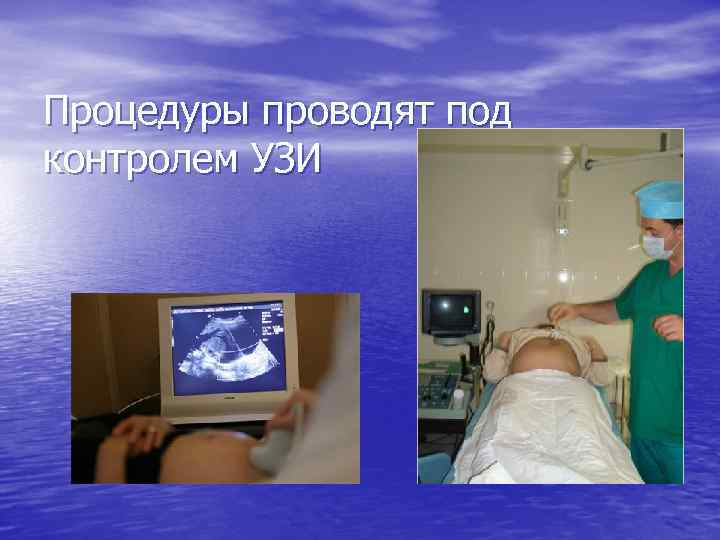 Процедуры проводят под контролем УЗИ